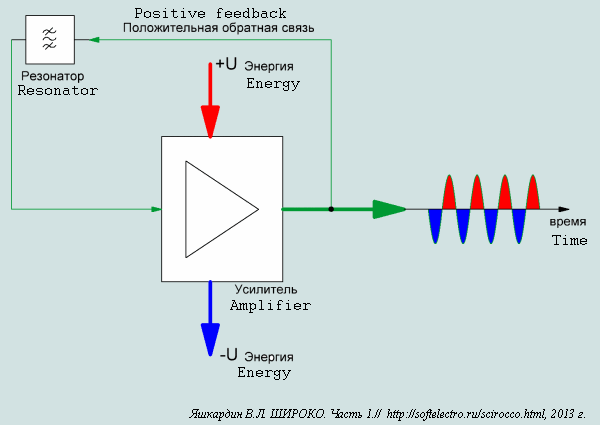 Positive feedback
Положительная обратная связь

Резонатор
Resonator

+U Энергия
Energy

время
Time

Усилитель
Amplifier

-U Энергия
Energy

Яшкардин В.Л. ШИРОКО. Часть 1.// http://softelectro.ru/scirocco.html, 2013 г.